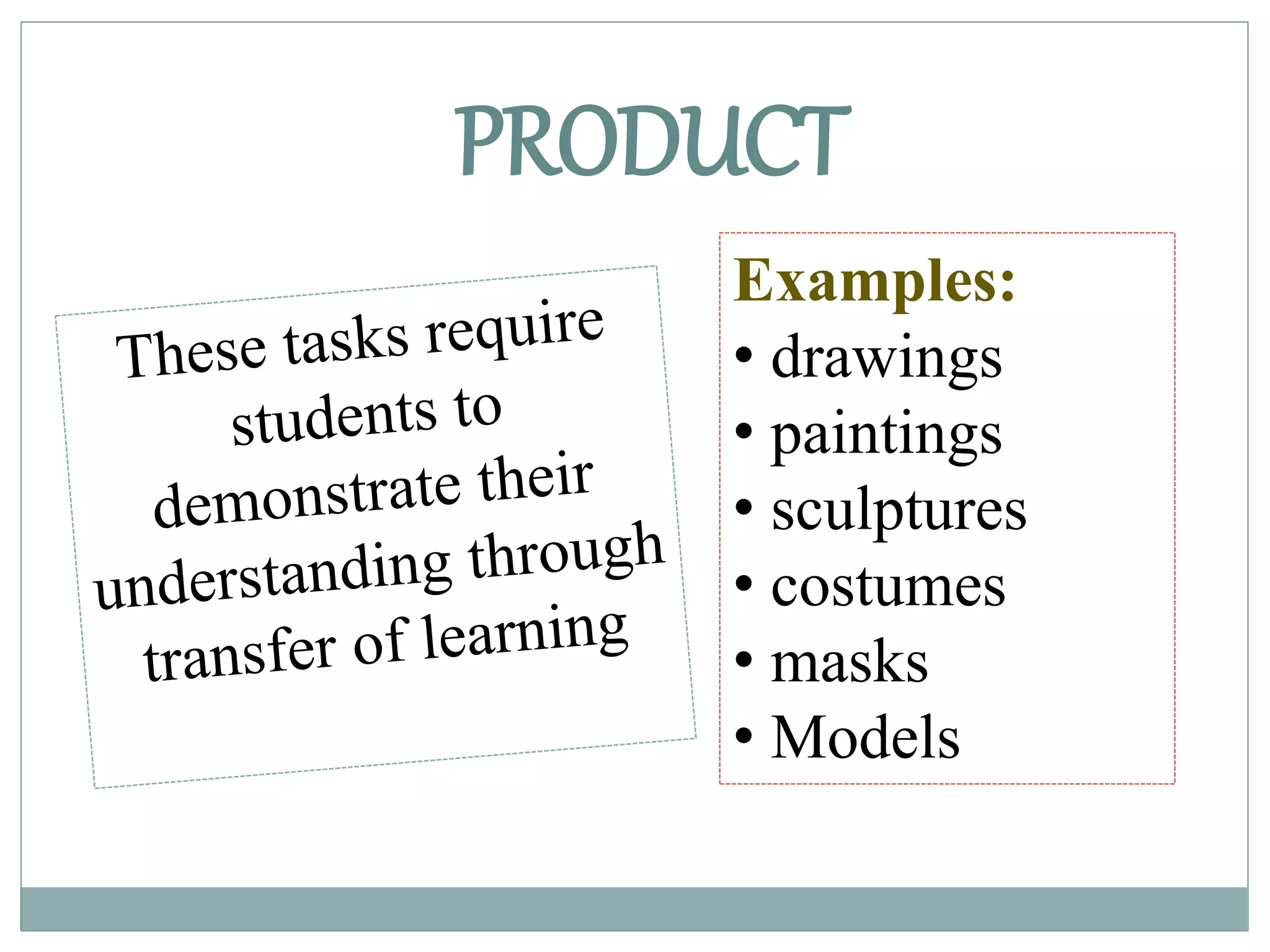 PRODUCT

These tasks require students to demonstrate their understanding through transfer of learning

Examples:
• drawings
• paintings
• sculptures
• costumes
• masks
• Models